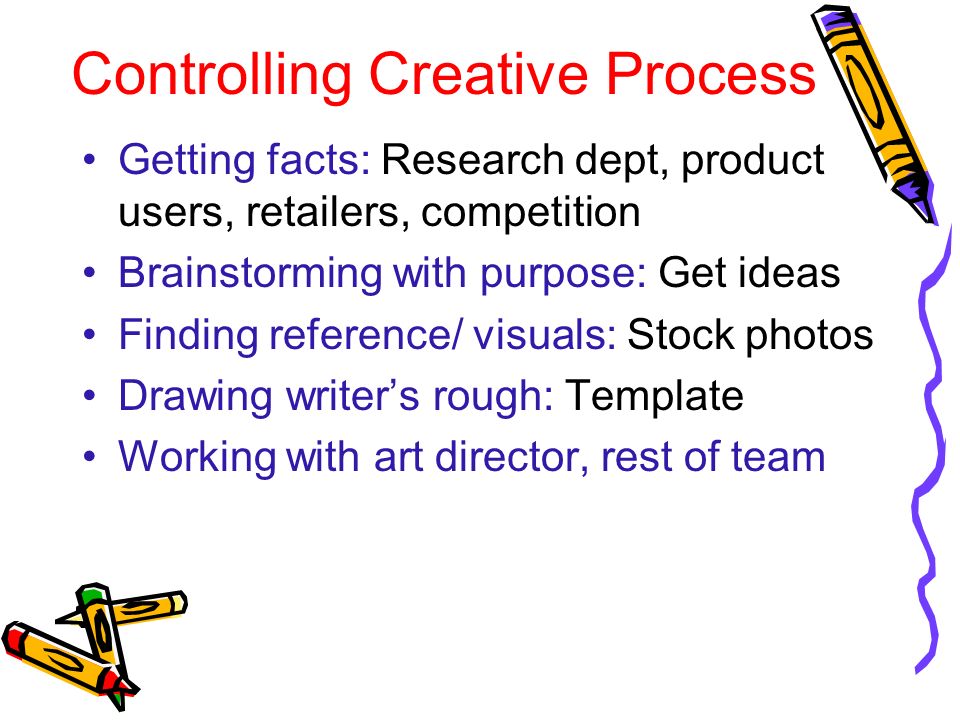 Controlling Creative Process

• Getting facts: Research dept, product users, retailers, competition
• Brainstorming with purpose: Get ideas
• Finding reference/ visuals: Stock photos
• Drawing writer's rough: Template
• Working with art director, rest of team